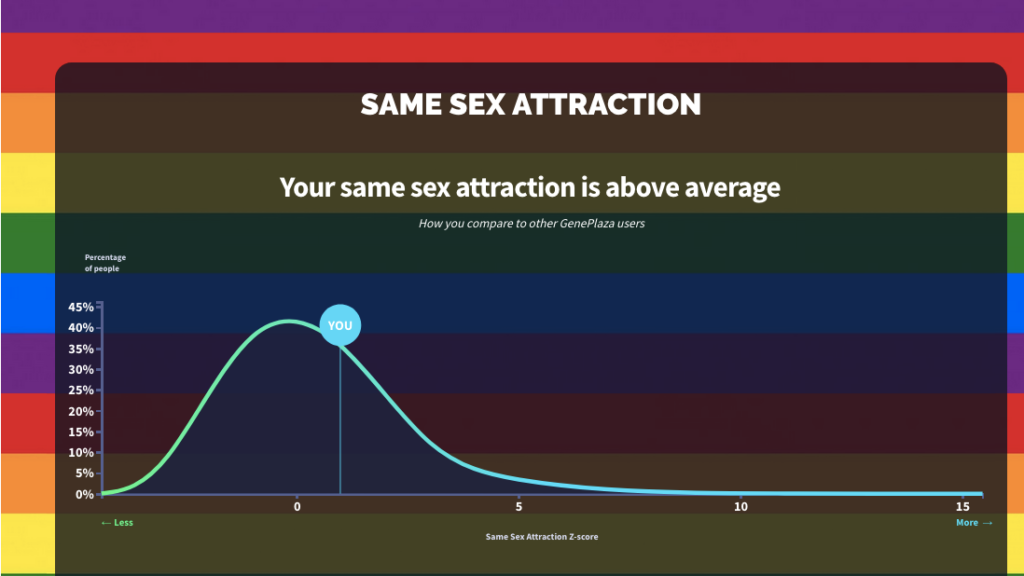 SAME SEX ATTRACTION

Your same sex attraction is above average

How you compare to other GenePlaza users

Percentage of people

45%
40%
35%
30%
25%
20%
15%
10%
5%
0%

YOU

0
5
10
15

← Less

More →

Same Sex Attraction Z-score